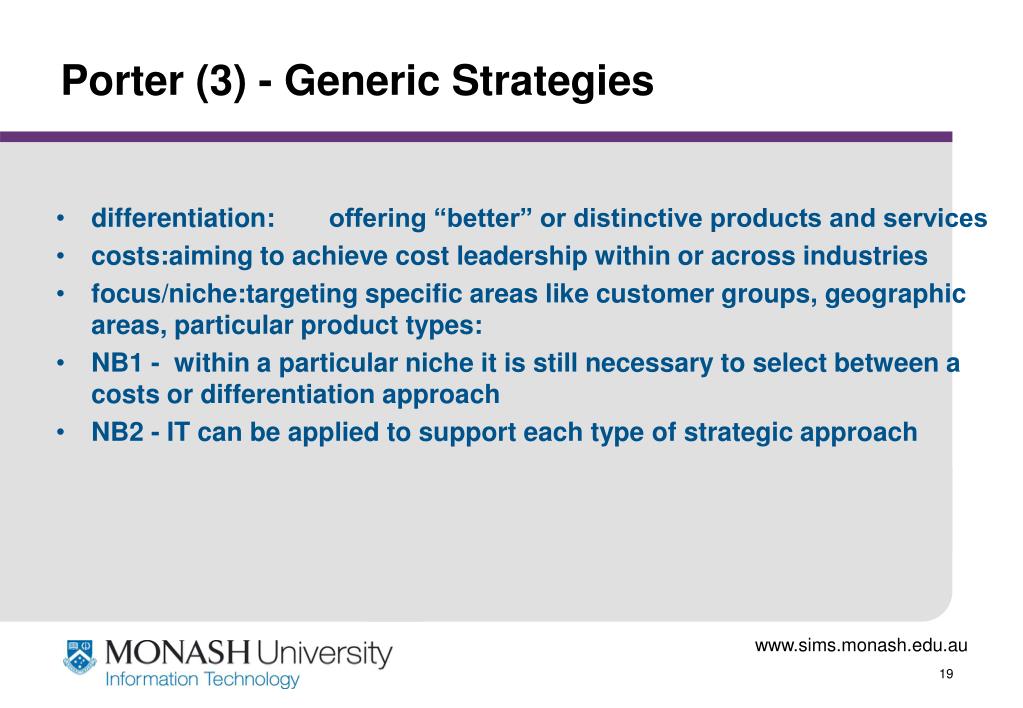 Porter (3) - Generic Strategies

• differentiation: offering “better” or distinctive products and services
• costs:aiming to achieve cost leadership within or across industries
• focus/niche:targeting specific areas like customer groups, geographic areas, particular product types:
• NB1 - within a particular niche it is still necessary to select between a costs or differentiation approach
• NB2 - IT can be applied to support each type of strategic approach

MONASH University
Information Technology

www.sims.monash.edu.au
19